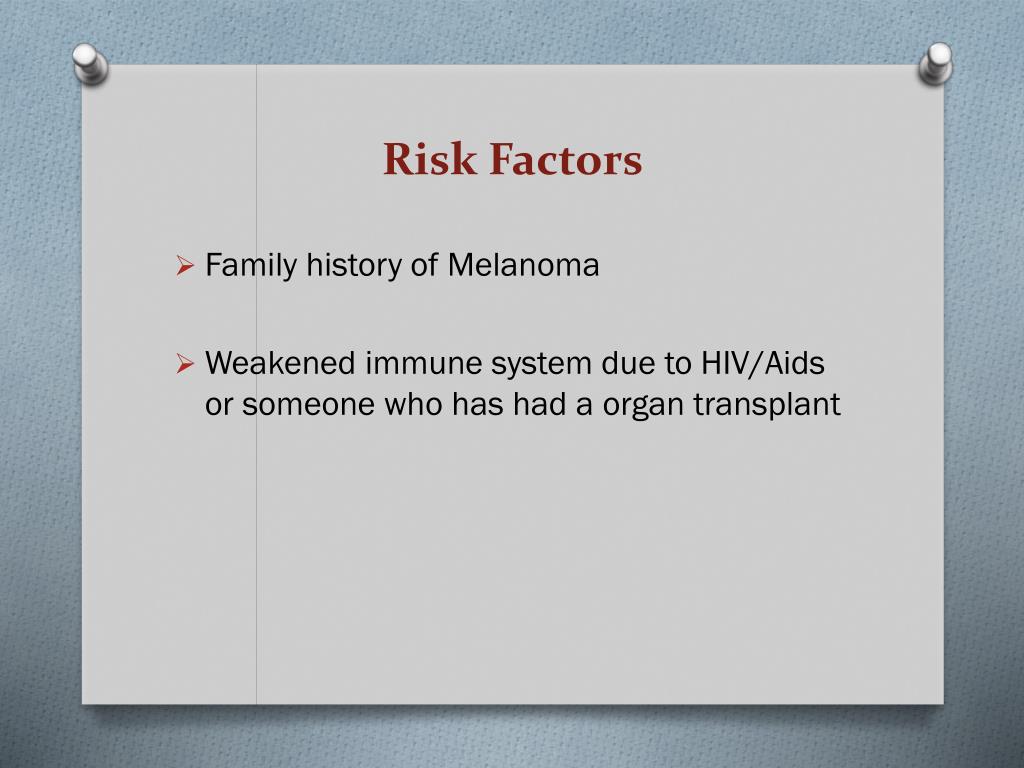 Risk Factors

➢ Family history of Melanoma

➢ Weakened immune system due to HIV/Aids or someone who has had a organ transplant